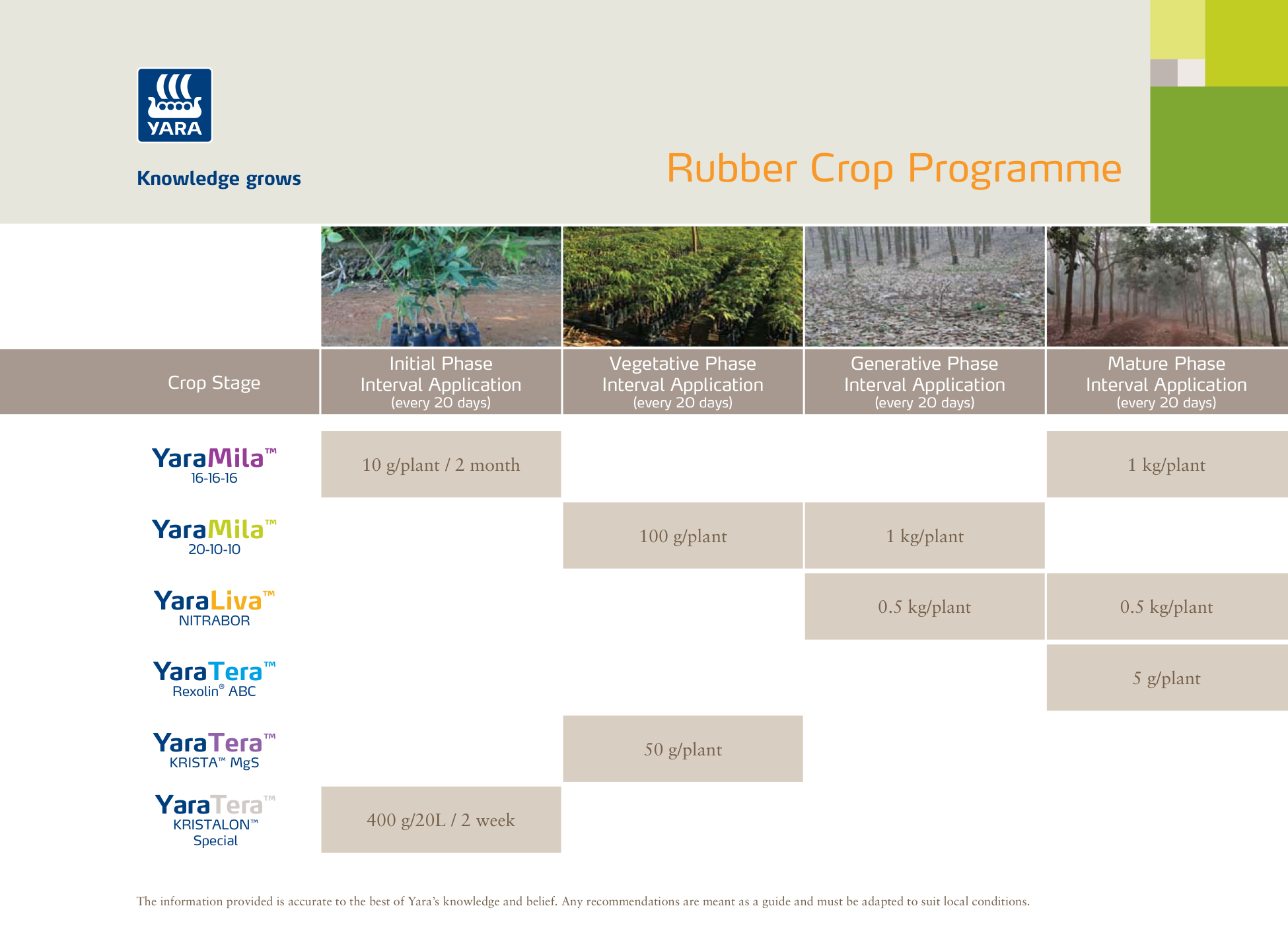 YARA

Knowledge grows

Rubber Crop Programme

| Crop Stage | Initial Phase Interval Application (every 20 days) | Vegetative Phase Interval Application (every 20 days) | Generative Phase Interval Application (every 20 days) | Mature Phase Interval Application (every 20 days) |
|---|---|---|---|---|
| YaraMila™ 16-16-16 | 10 g/plant / 2 month | | | 1 kg/plant |
| YaraMila™ 20-10-10 | | 100 g/plant | 1 kg/plant | |
| YaraLiva™ NITRABOR | | | 0.5 kg/plant | 0.5 kg/plant |
| YaraTera™ Rexolin® ABC | | | | 5 g/plant |
| YaraTera™ KRISTA™ MgS | | 50 g/plant | | |
| YaraTera™ KRISTALON™ Special | 400 g/20L / 2 week | | | |

The information provided is accurate to the best of Yara's knowledge and belief. Any recommendations are meant as a guide and must be adapted to suit local conditions.